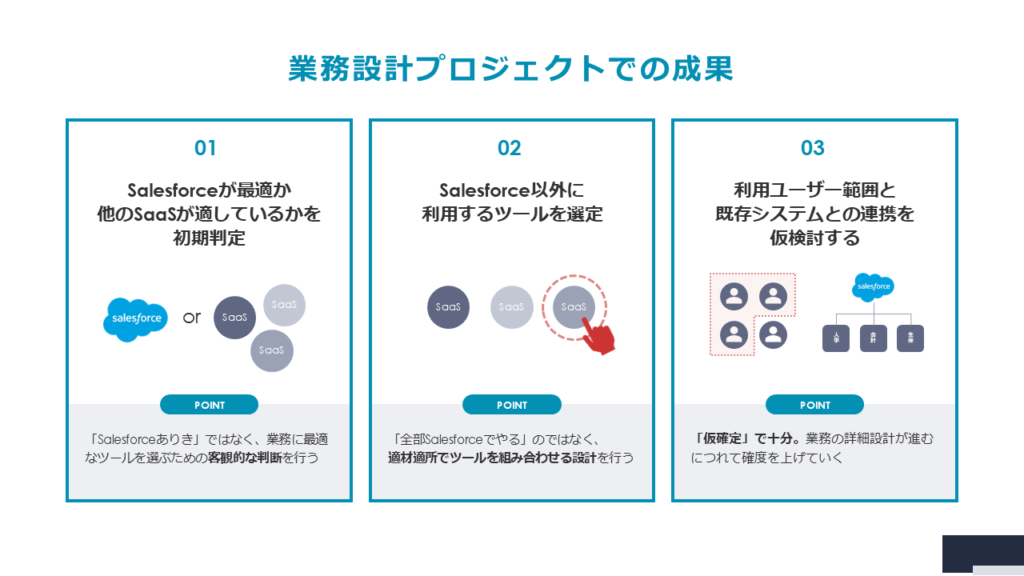 業務設計プロジェクトでの成果

01

Salesforceが最適か 他のSaaSが適しているかを 初期判定

salesforce or SaaS SaaS SaaS

POINT

「Salesforceありき」ではなく、業務に最適なツールを選ぶための客観的な判断を行う

02

Salesforce以外に 利用するツールを選定

SaaS SaaS SaaS

POINT

「全部Salesforceでやる」のではなく、適材適所でツールを組み合わせる設計を行う

03

利用ユーザー範囲と 既存システムとの連携を 仮検討する

salesforce

POINT

「仮確定」で十分。業務の詳細設計が進むにつれて確度を上げていく